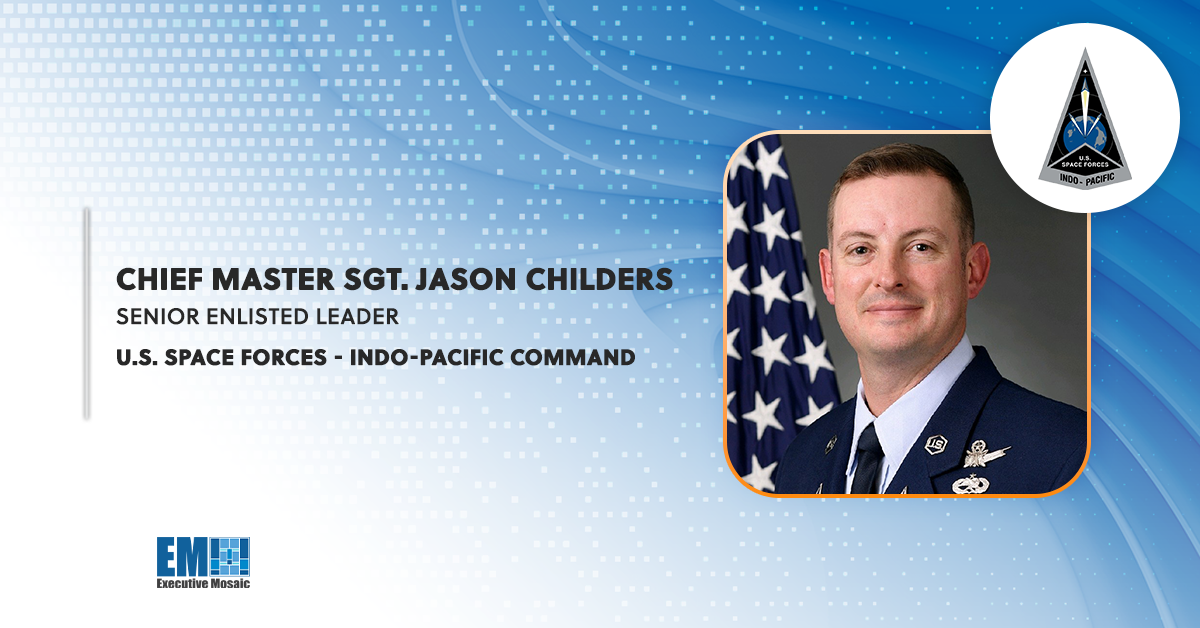 CHIEF MASTER SGT. JASON CHILDERS
SENIOR ENLISTED LEADER
U.S. SPACE FORCES - INDO-PACIFIC COMMAND

U.S. SPACE FORCES
INDO - PACIFIC

EM
Executive Mosaic